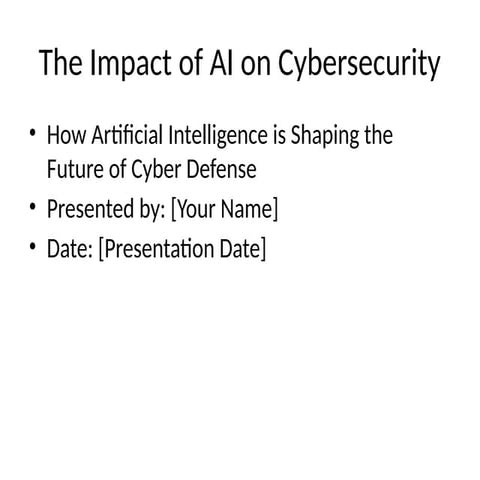 The Impact of AI on Cybersecurity

• How Artificial Intelligence is Shaping the Future of Cyber Defense
• Presented by: [Your Name]
• Date: [Presentation Date]